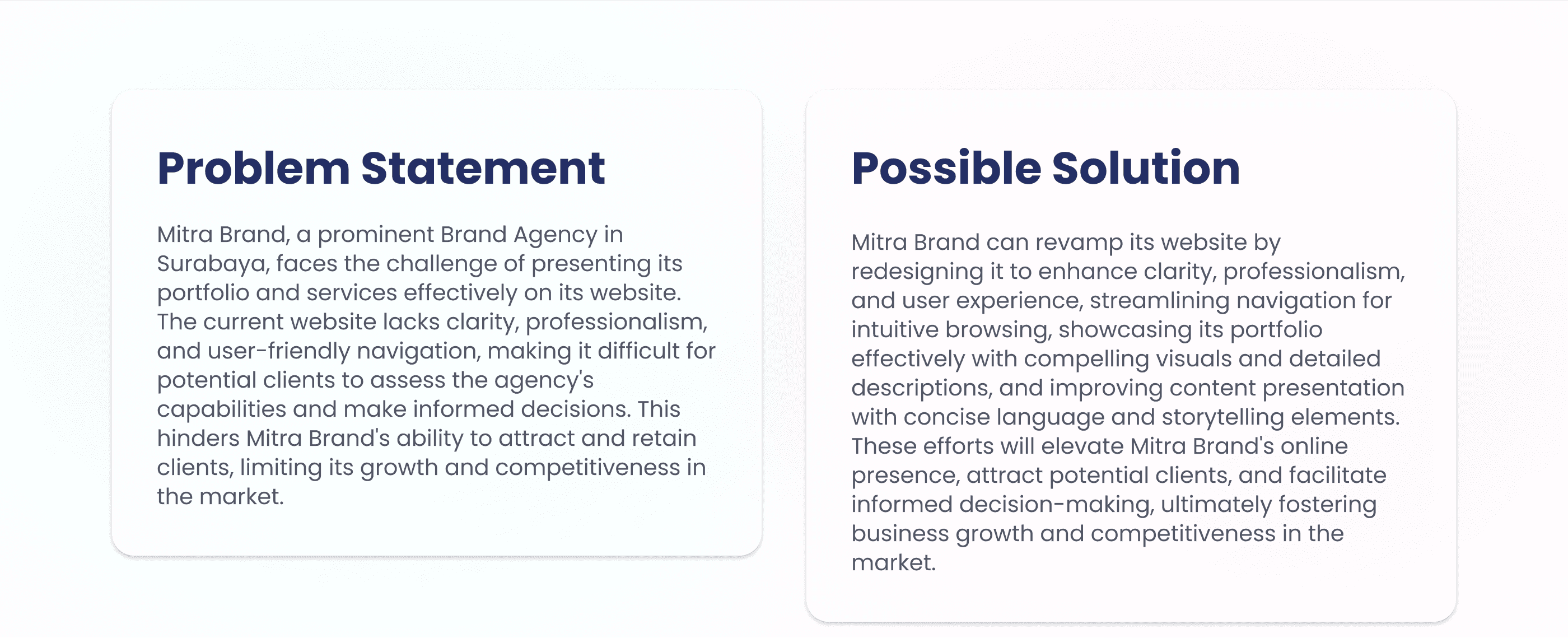 Problem Statement

Mitra Brand, a prominent Brand Agency in Surabaya, faces the challenge of presenting its portfolio and services effectively on its website. The current website lacks clarity, professionalism, and user-friendly navigation, making it difficult for potential clients to assess the agency's capabilities and make informed decisions. This hinders Mitra Brand's ability to attract and retain clients, limiting its growth and competitiveness in the market.

Possible Solution

Mitra Brand can revamp its website by redesigning it to enhance clarity, professionalism, and user experience, streamlining navigation for intuitive browsing, showcasing its portfolio effectively with compelling visuals and detailed descriptions, and improving content presentation with concise language and storytelling elements. These efforts will elevate Mitra Brand's online presence, attract potential clients, and facilitate informed decision-making, ultimately fostering business growth and competitiveness in the market.